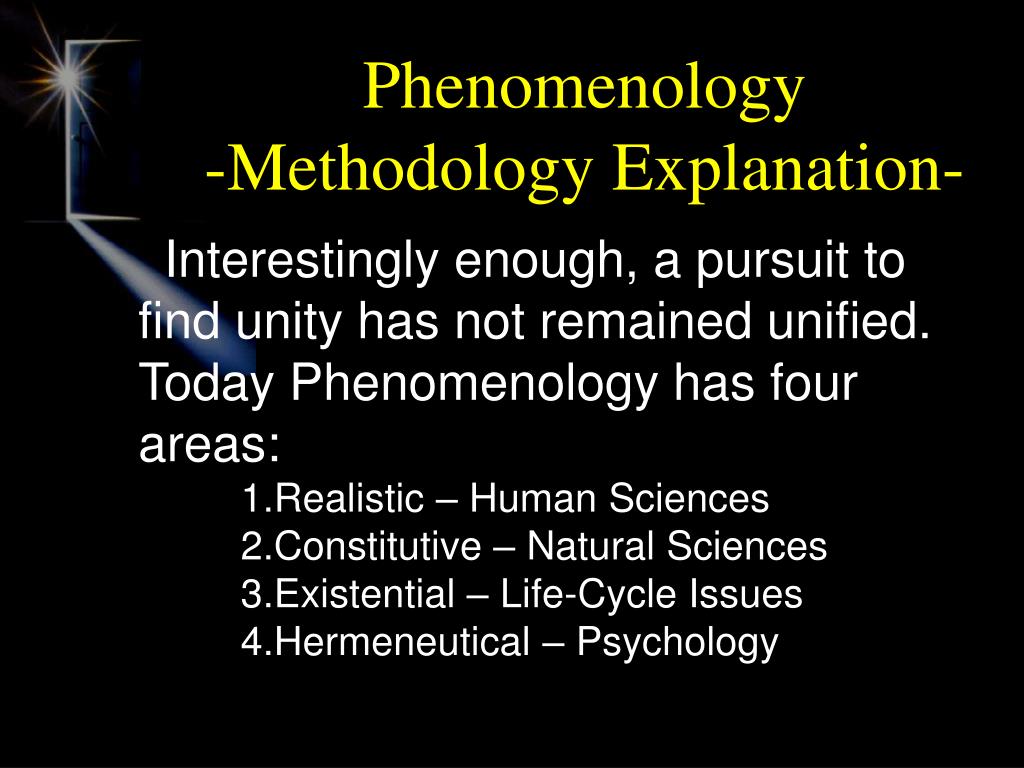 Phenomenology
-Methodology Explanation-

Interestingly enough, a pursuit to find unity has not remained unified. Today Phenomenology has four areas:

1.Realistic – Human Sciences
2.Constitutive – Natural Sciences
3.Existential – Life-Cycle Issues
4.Hermeneutical – Psychology